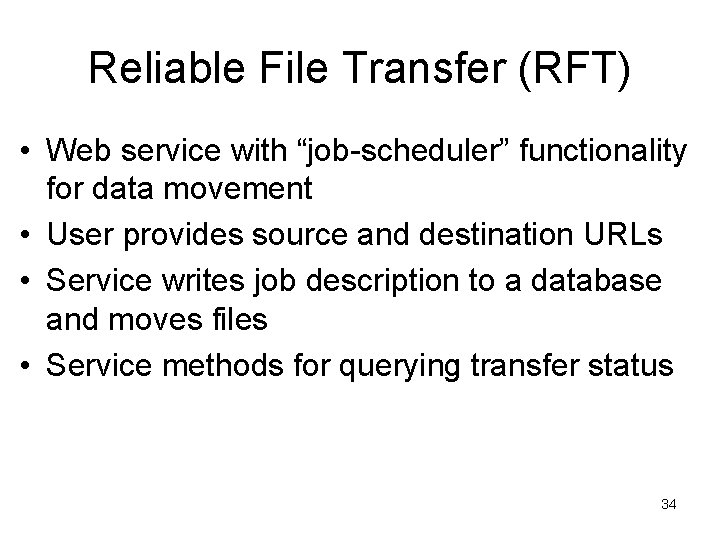 Reliable File Transfer (RFT)

• Web service with “job-scheduler” functionality for data movement
• User provides source and destination URLs
• Service writes job description to a database and moves files
• Service methods for querying transfer status

34